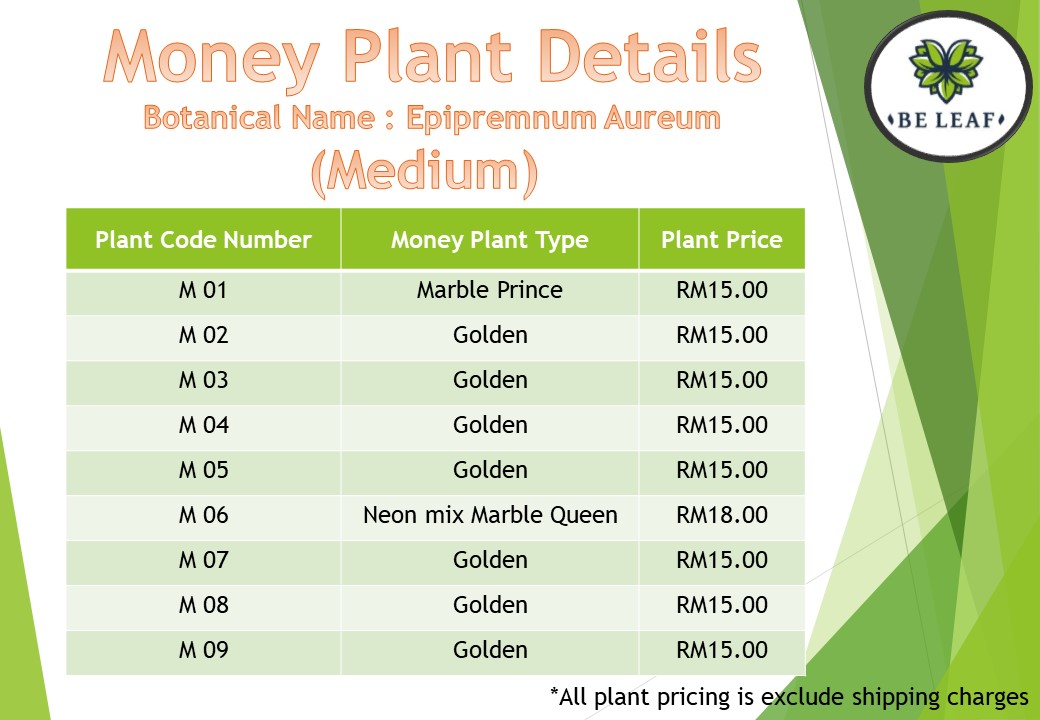 Money Plant Details
Botanical Name : Epipremnum Aureum
(Medium)

BE LEAF

| Plant Code Number | Money Plant Type | Plant Price |
|---|---|---|
| M 01 | Marble Prince | RM15.00 |
| M 02 | Golden | RM15.00 |
| M 03 | Golden | RM15.00 |
| M 04 | Golden | RM15.00 |
| M 05 | Golden | RM15.00 |
| M 06 | Neon mix Marble Queen | RM18.00 |
| M 07 | Golden | RM15.00 |
| M 08 | Golden | RM15.00 |
| M 09 | Golden | RM15.00 |

*All plant pricing is exclude shipping charges